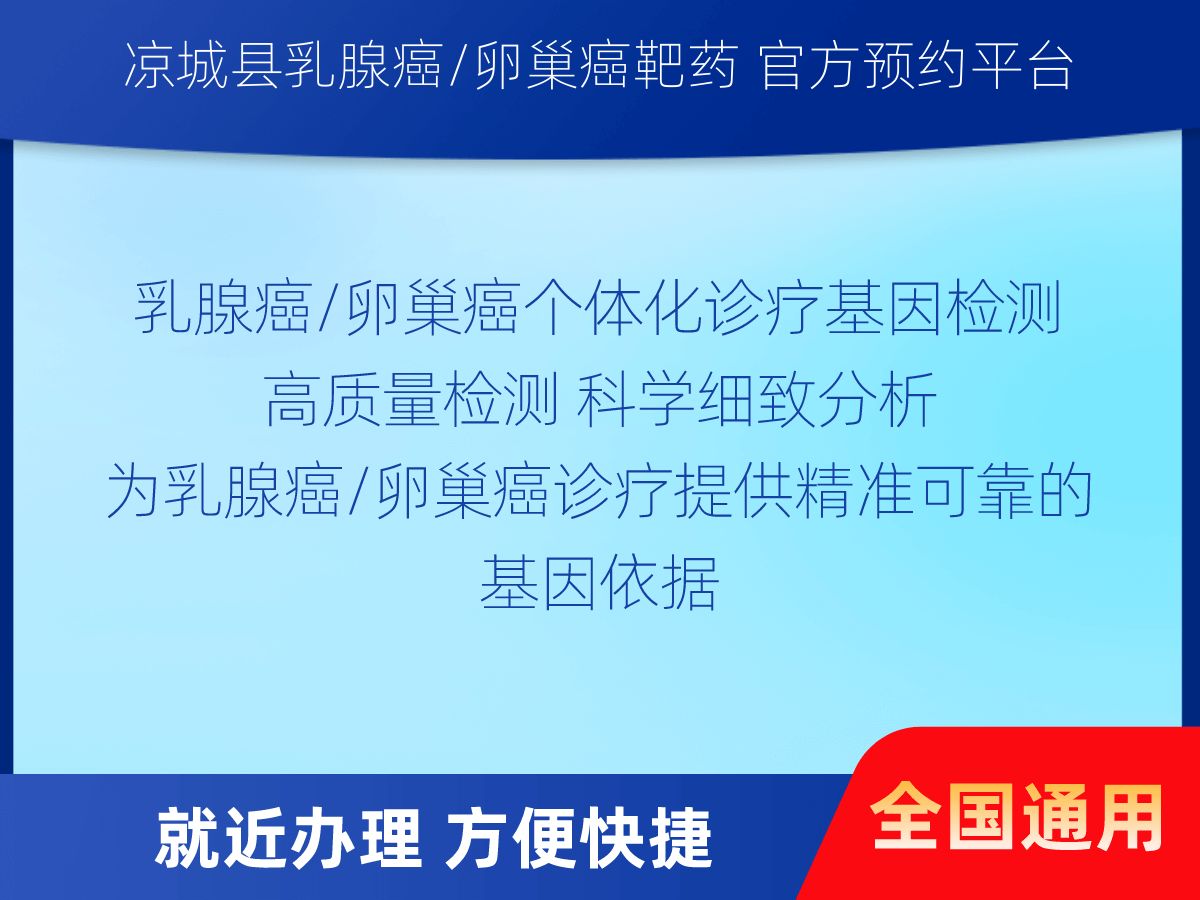 凉城县乳腺癌/卵巢癌靶药 官方预约平台

乳腺癌/卵巢癌个体化诊疗基因检测
高质量检测 科学细致分析
为乳腺癌/卵巢癌诊疗提供精准可靠的基因依据

就近办理 方便快捷

全国通用